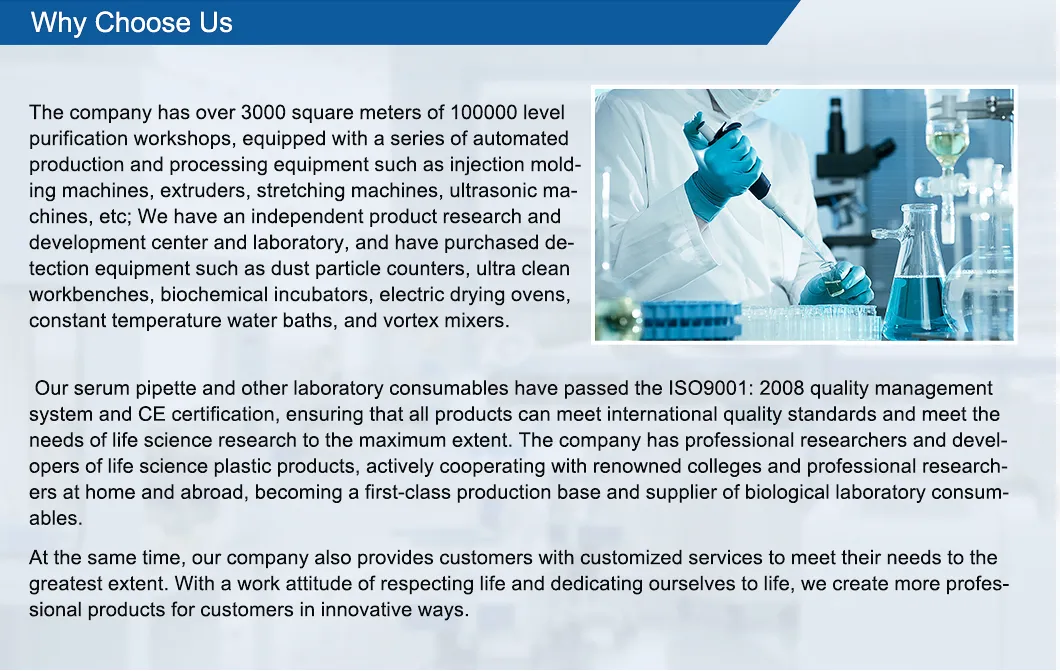 Why Choose Us

The company has over 3000 square meters of 100000 level purification workshops, equipped with a series of automated production and processing equipment such as injection molding machines, extruders, stretching machines, ultrasonic machines, etc; We have an independent product research and development center and laboratory, and have purchased detection equipment such as dust particle counters, ultra clean workbenches, biochemical incubators, electric drying ovens, constant temperature water baths, and vortex mixers.

Our serum pipette and other laboratory consumables have passed the ISO9001: 2008 quality management system and CE certification, ensuring that all products can meet international quality standards and meet the needs of life science research to the maximum extent. The company has professional researchers and developers of life science plastic products, actively cooperating with renowned colleges and professional researchers at home and abroad, becoming a first-class production base and supplier of biological laboratory consumables.

At the same time, our company also provides customers with customized services to meet their needs to the greatest extent. With a work attitude of respecting life and dedicating ourselves to life, we create more professional products for customers in innovative ways.